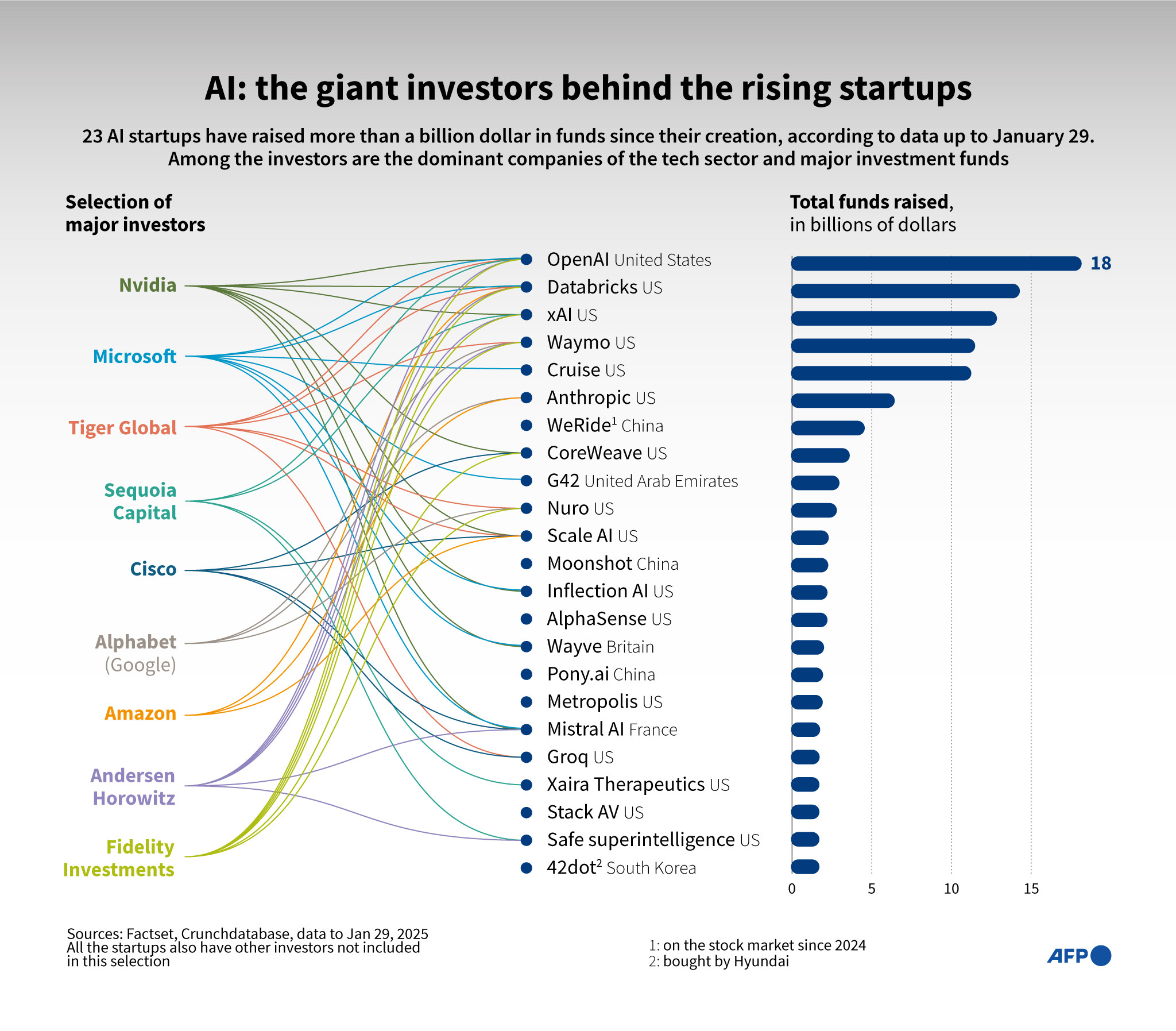 AI: the giant investors behind the rising startups

23 AI startups have raised more than a billion dollar in funds since their creation, according to data up to January 29. Among the investors are the dominant companies of the tech sector and major investment funds

Selection of major investors

Nvidia
Microsoft
Tiger Global
Sequoia Capital
Cisco
Alphabet (Google)
Amazon
Andersen Horowitz
Fidelity Investments

OpenAI United States
Databricks US
xAI US
Waymo US
Cruise US
Anthropic US
WeRide$^1$ China
CoreWeave US
G42 United Arab Emirates
Nuro US
Scale AI US
Moonshot China
Inflection AI US
AlphaSense US
Wayve Britain
Pony.ai China
Metropolis US
Mistral AI France
Groq US
Xaira Therapeutics US
Stack AV US
Safe superintelligence US
42dot$^2$ South Korea

Total funds raised, in billions of dollars

18

0 5 10 15

Sources: Factset, Crunchdatabase, data to Jan 29, 2025
All the startups also have other investors not included in this selection

1: on the stock market since 2024
2: bought by Hyundai

AFP